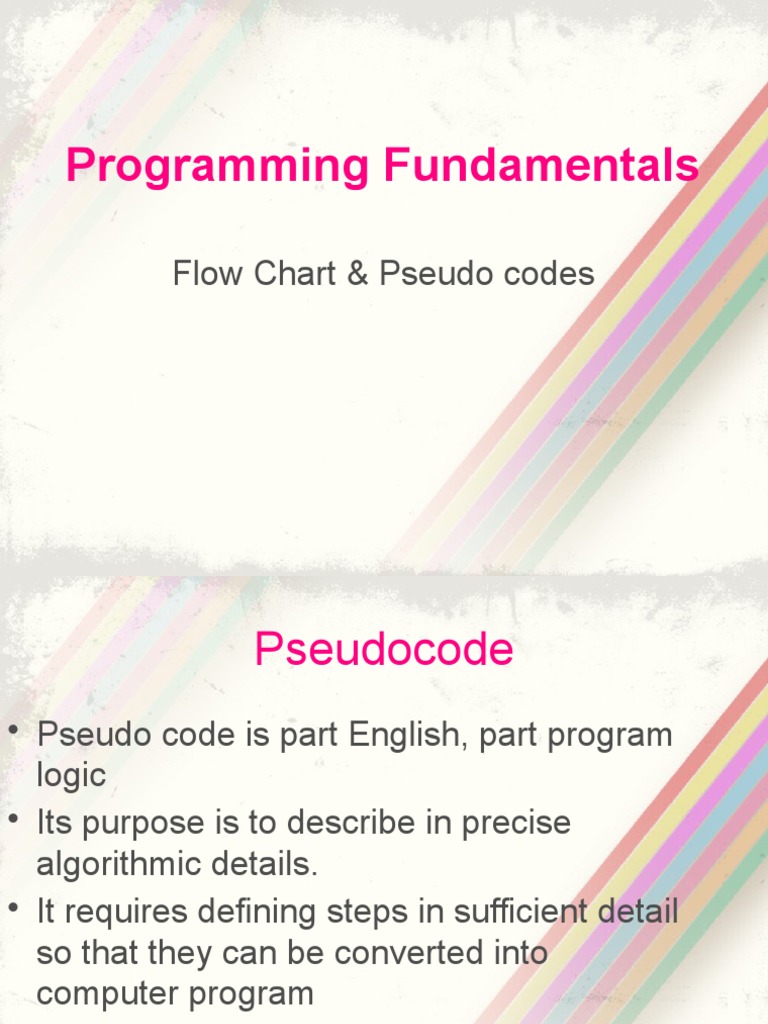 Programming Fundamentals

Flow Chart & Pseudo codes

Pseudocode

• Pseudo code is part English, part program logic
• Its purpose is to describe in precise algorithmic details.
• It requires defining steps in sufficient detail so that they can be converted into computer program